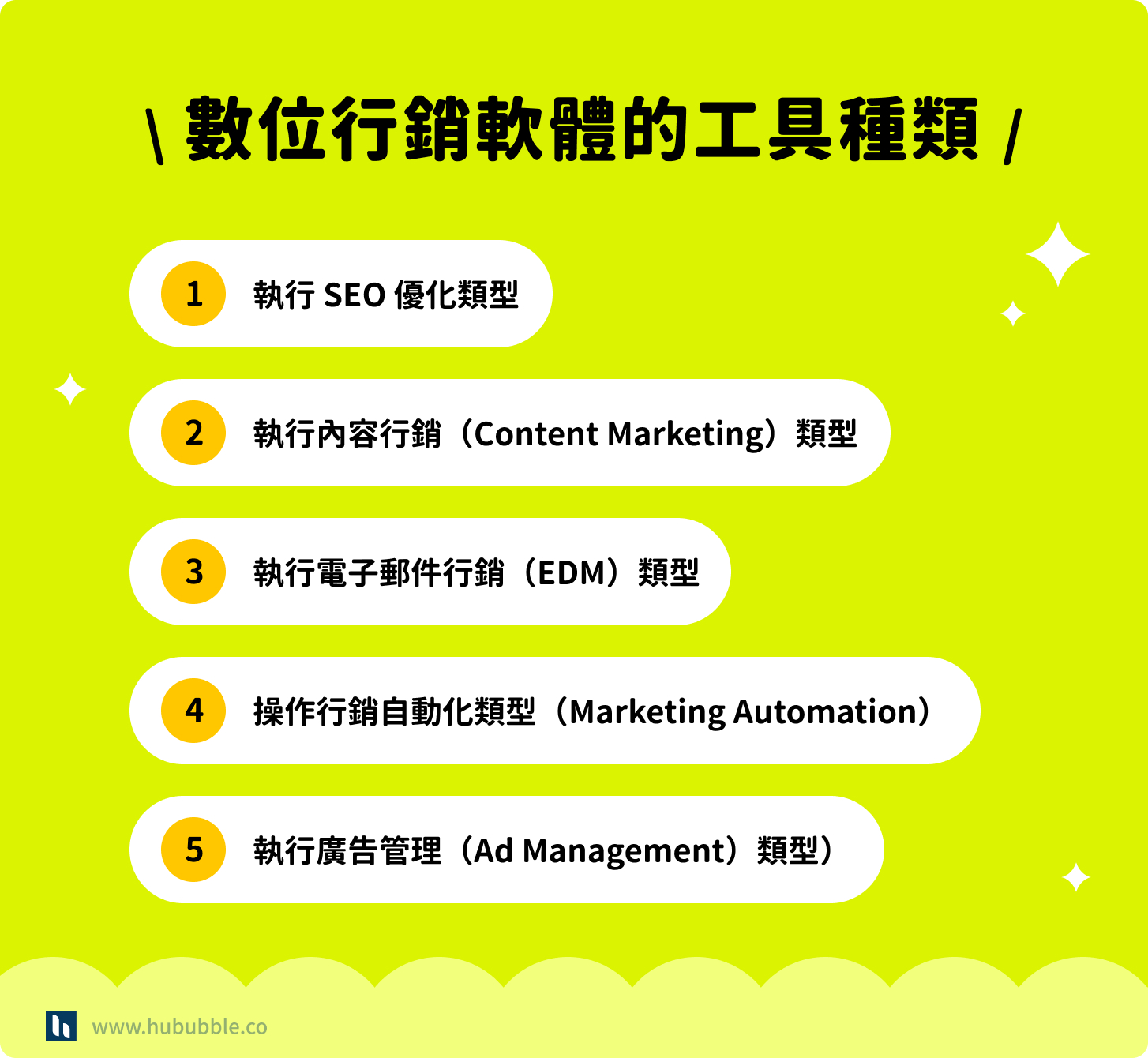 \ 數位行銷軟體的工具種類 /

1 執行 SEO 優化類型

2 執行內容行銷（Content Marketing）類型

3 執行電子郵件行銷（EDM）類型

4 操作行銷自動化類型（Marketing Automation）

5 執行廣告管理（Ad Management）類型）

www.hububble.co